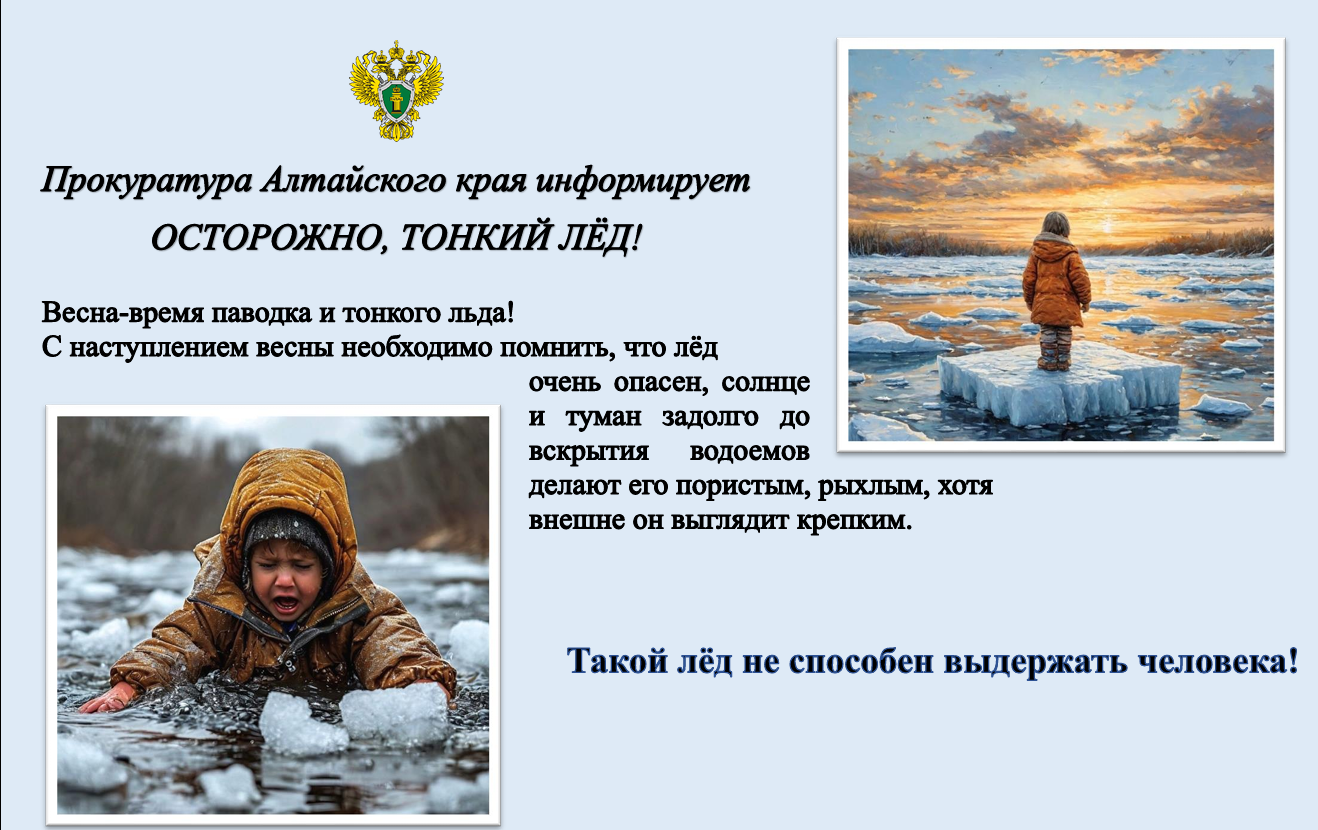 Прокуратура Алтайского края информирует
ОСТОРОЖНО, ТОНКИЙ ЛЁД!

Весна-время паводка и тонкого льда!
С наступлением весны необходимо помнить, что лёд очень опасен, солнце и туман задолго до вскрытия водоемов делают его пористым, рыхлым, хотя внешне он выглядит крепким.

Такой лёд не способен выдержать человека!